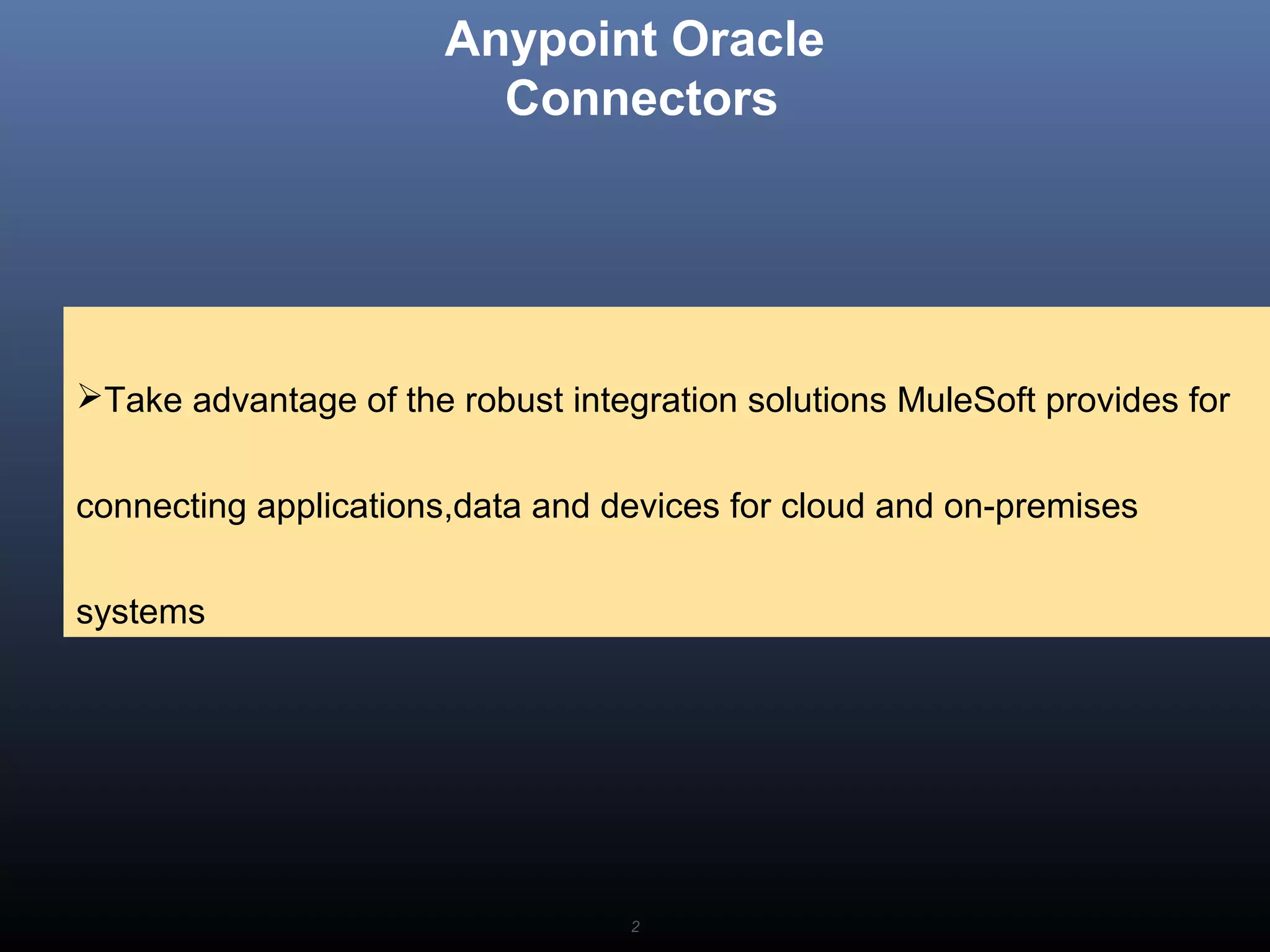 Anypoint Oracle Connectors

➢Take advantage of the robust integration solutions MuleSoft provides for connecting applications,data and devices for cloud and on-premises systems

2